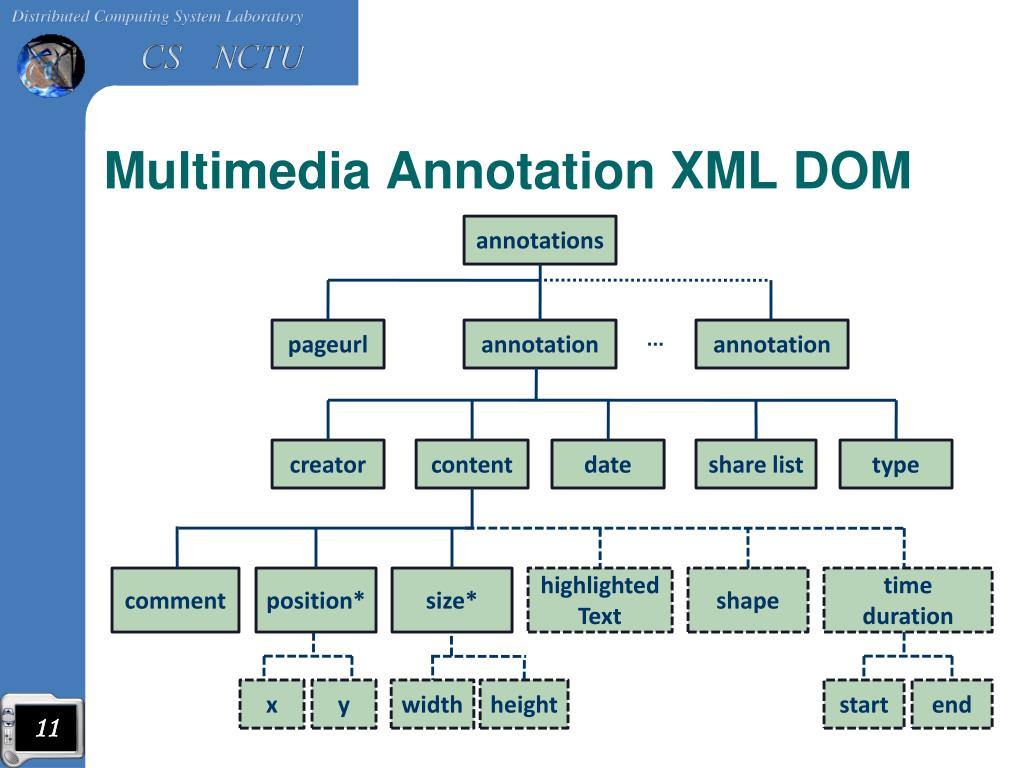 Distributed Computing System Laboratory

CS NCTU

Multimedia Annotation XML DOM

annotations

pageurl

annotation

…

annotation

creator

content

date

share list

type

comment

position*

size*

highlighted Text

shape

time duration

x

y

width

height

start

end

11